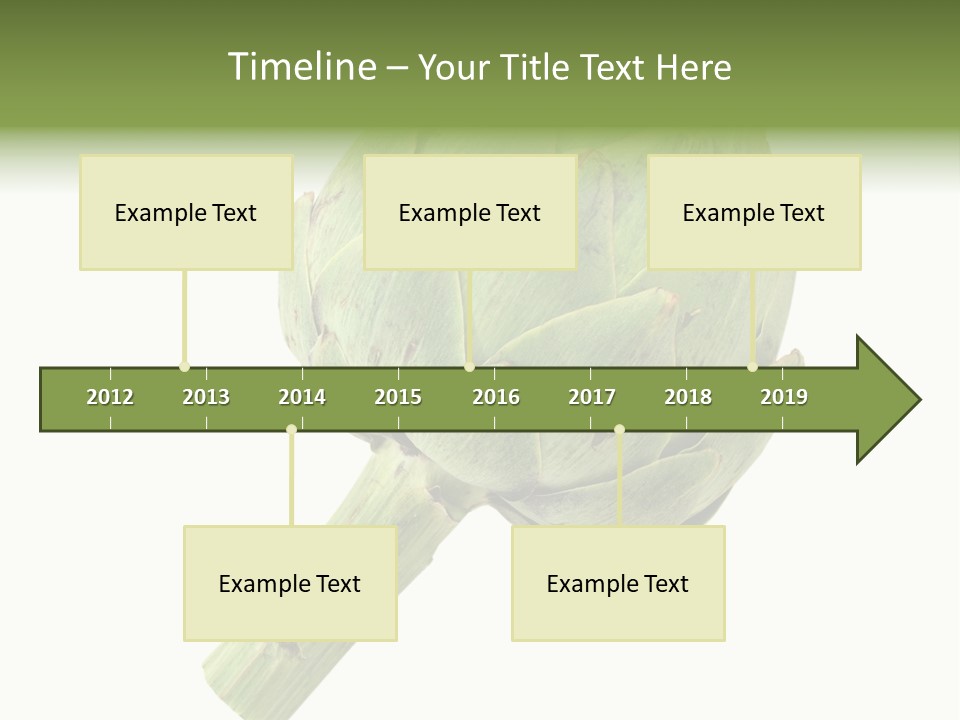 Timeline – Your Title Text Here

Example Text

Example Text

Example Text

2012
2013
2014
2015
2016
2017
2018
2019

Example Text

Example Text